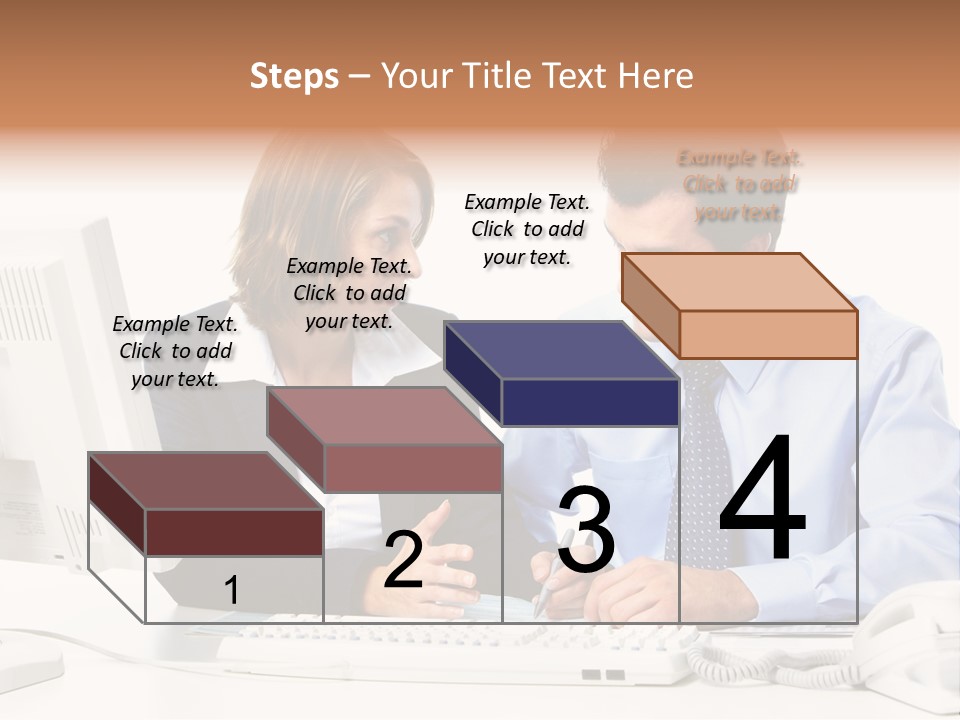 Steps – Your Title Text Here

Example Text. Click to add your text.

Example Text. Click to add your text.

Example Text. Click to add your text.

Example Text. Click to add your text.

1

2

3

4